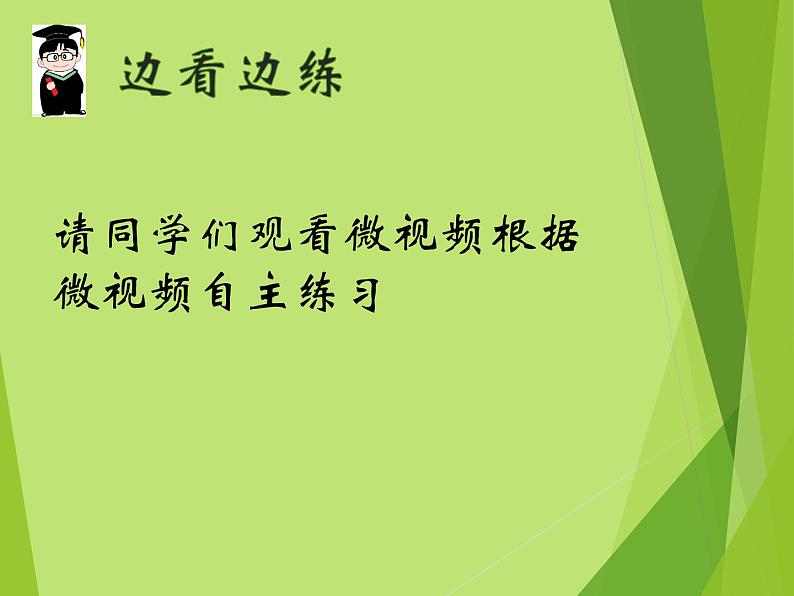 边看边练

请同学们观看微视频根据微视频自主练习